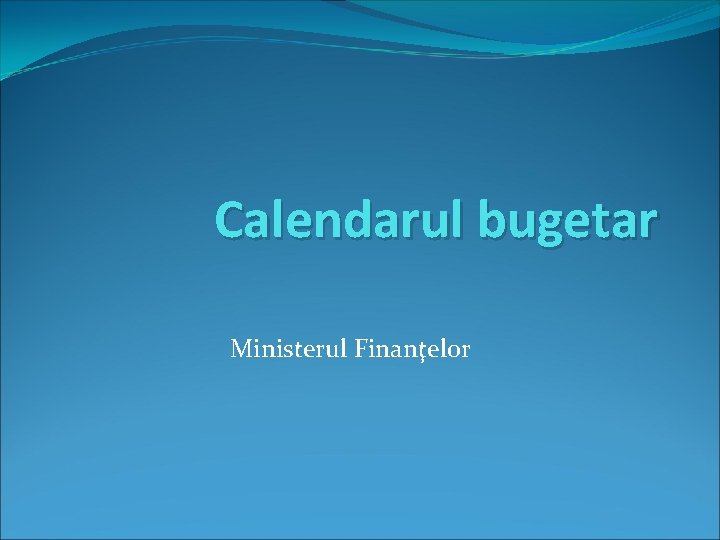 Calendarul bugetar

Ministerul Finanţelor